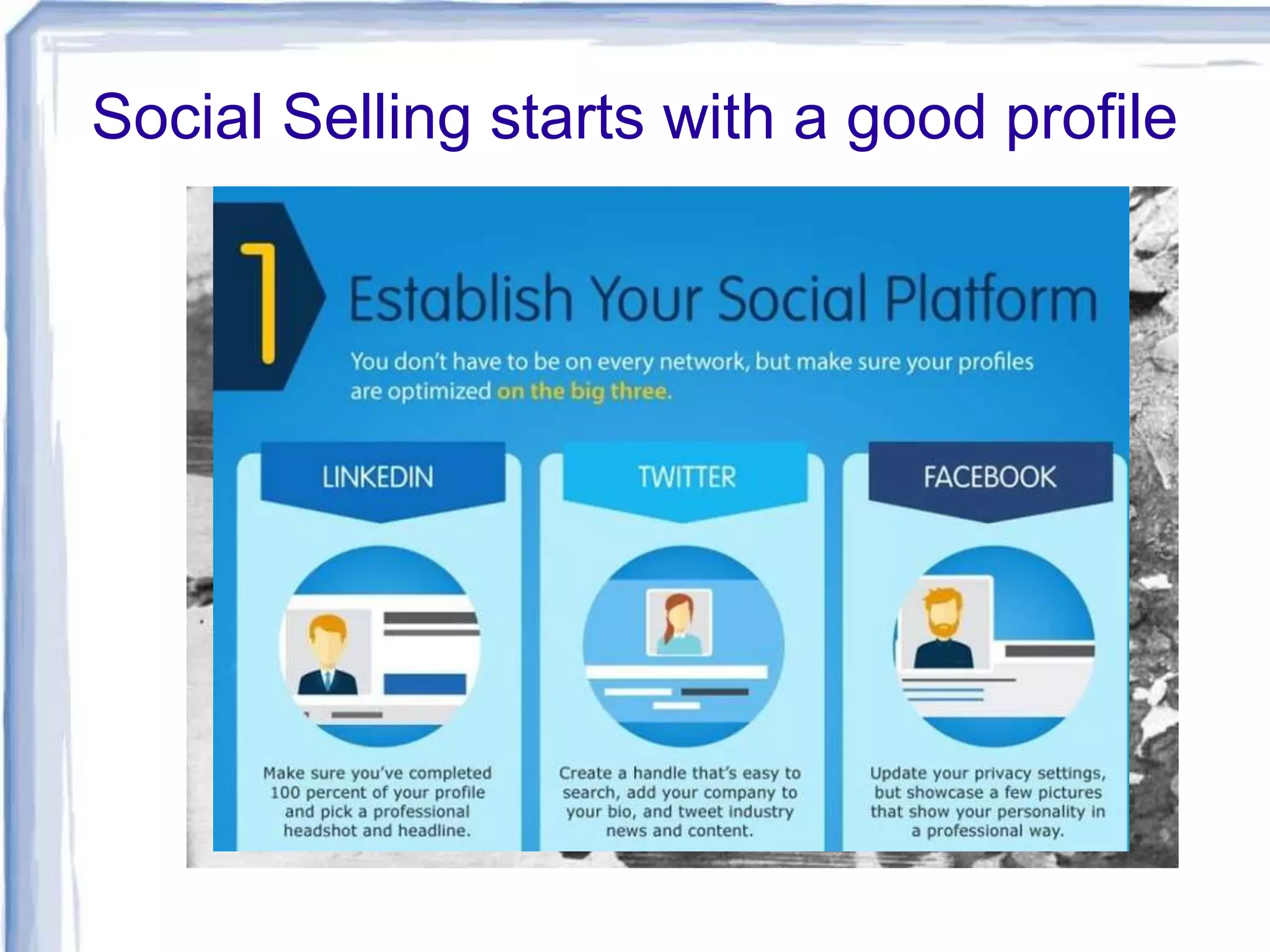 Social Selling starts with a good profile

1

Establish Your Social Platform

You don't have to be on every network, but make sure your profiles are optimized on the big three.

LINKEDIN

Make sure you've completed 100 percent of your profile and pick a professional headshot and headline.

TWITTER

Create a handle that's easy to search, add your company to your bio, and tweet industry news and content.

FACEBOOK

Update your privacy settings, but showcase a few pictures that show your personality in a professional way.